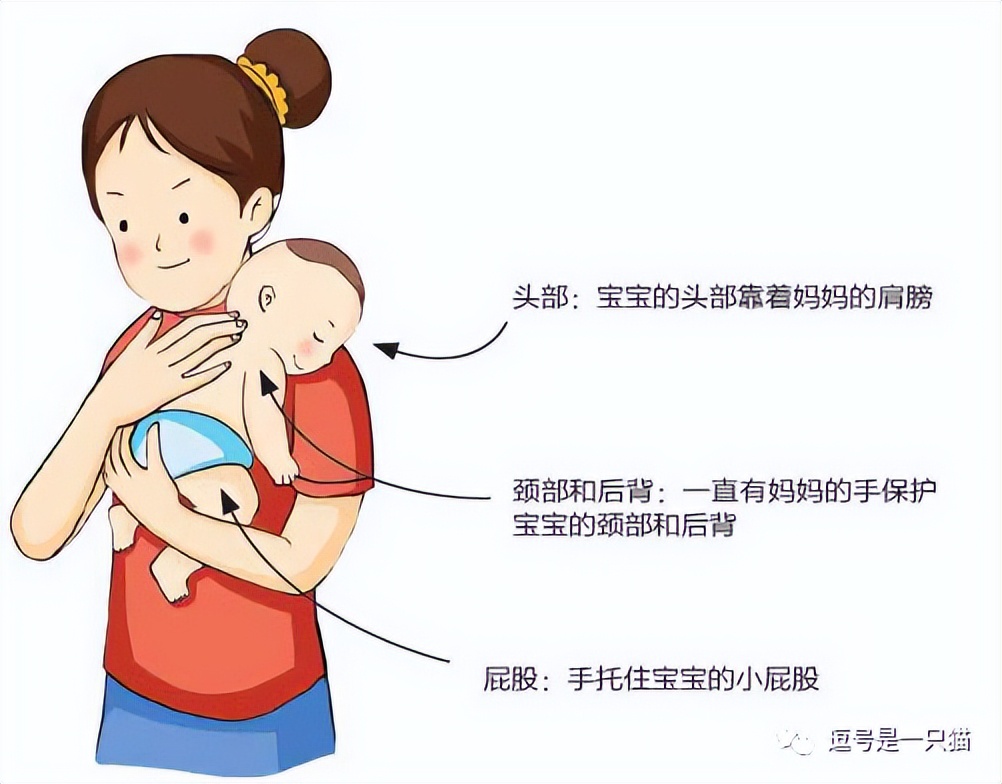 头部：宝宝的头部靠着妈妈的肩膀

颈部和后背：一直有妈妈的手保护宝宝的颈部和后背

屁股：手托住宝宝的小屁股

逗号是一只猫